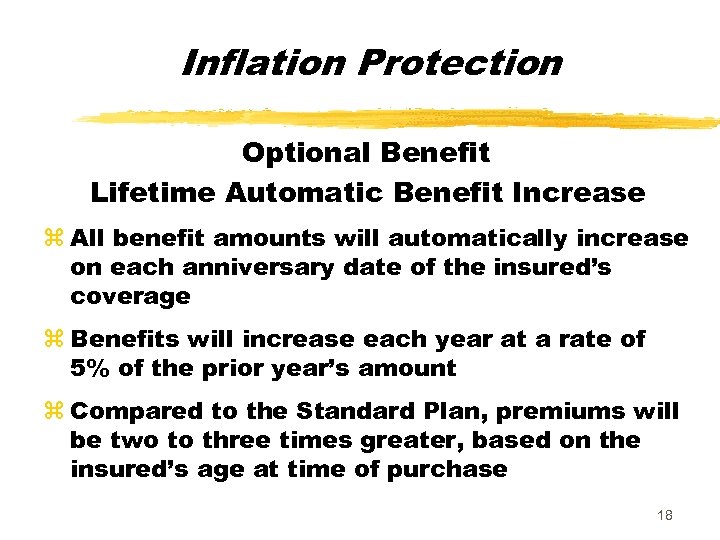 Inflation Protection

Optional Benefit
Lifetime Automatic Benefit Increase

⌘ All benefit amounts will automatically increase on each anniversary date of the insured's coverage

⌘ Benefits will increase each year at a rate of 5% of the prior year's amount

⌘ Compared to the Standard Plan, premiums will be two to three times greater, based on the insured's age at time of purchase

18